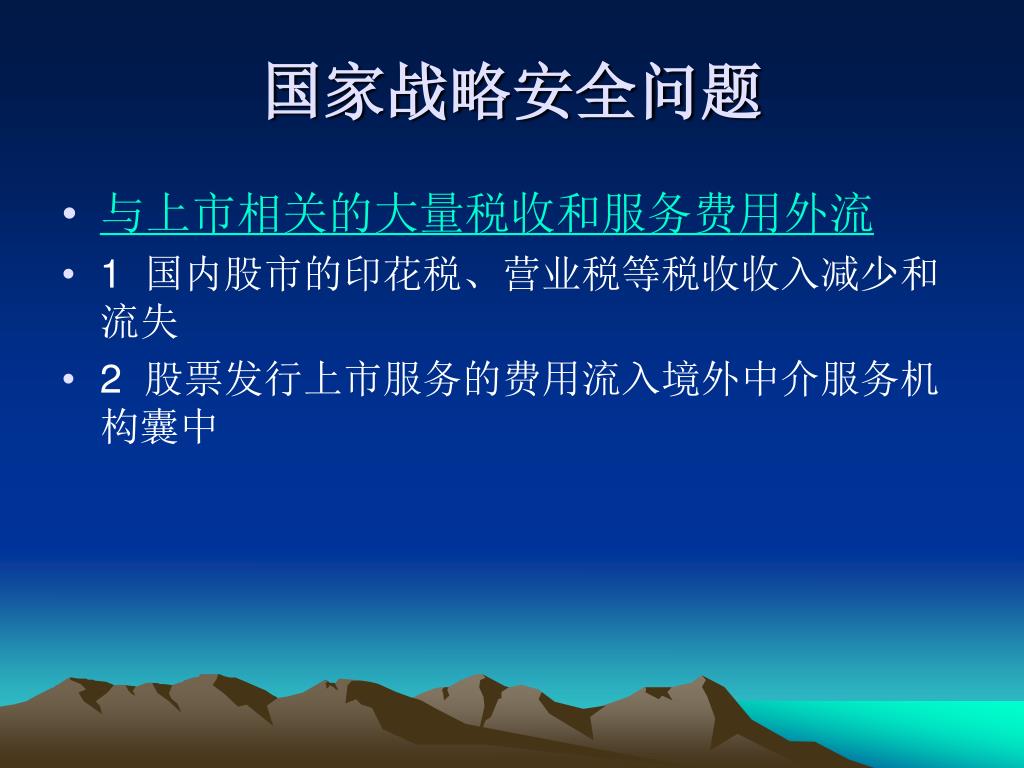 国家战略安全问题

• 与上市相关的大量税收和服务费用外流
• 1 国内股市的印花税、营业税等税收收入减少和流失
• 2 股票发行上市服务的费用流入境外中介服务机构囊中